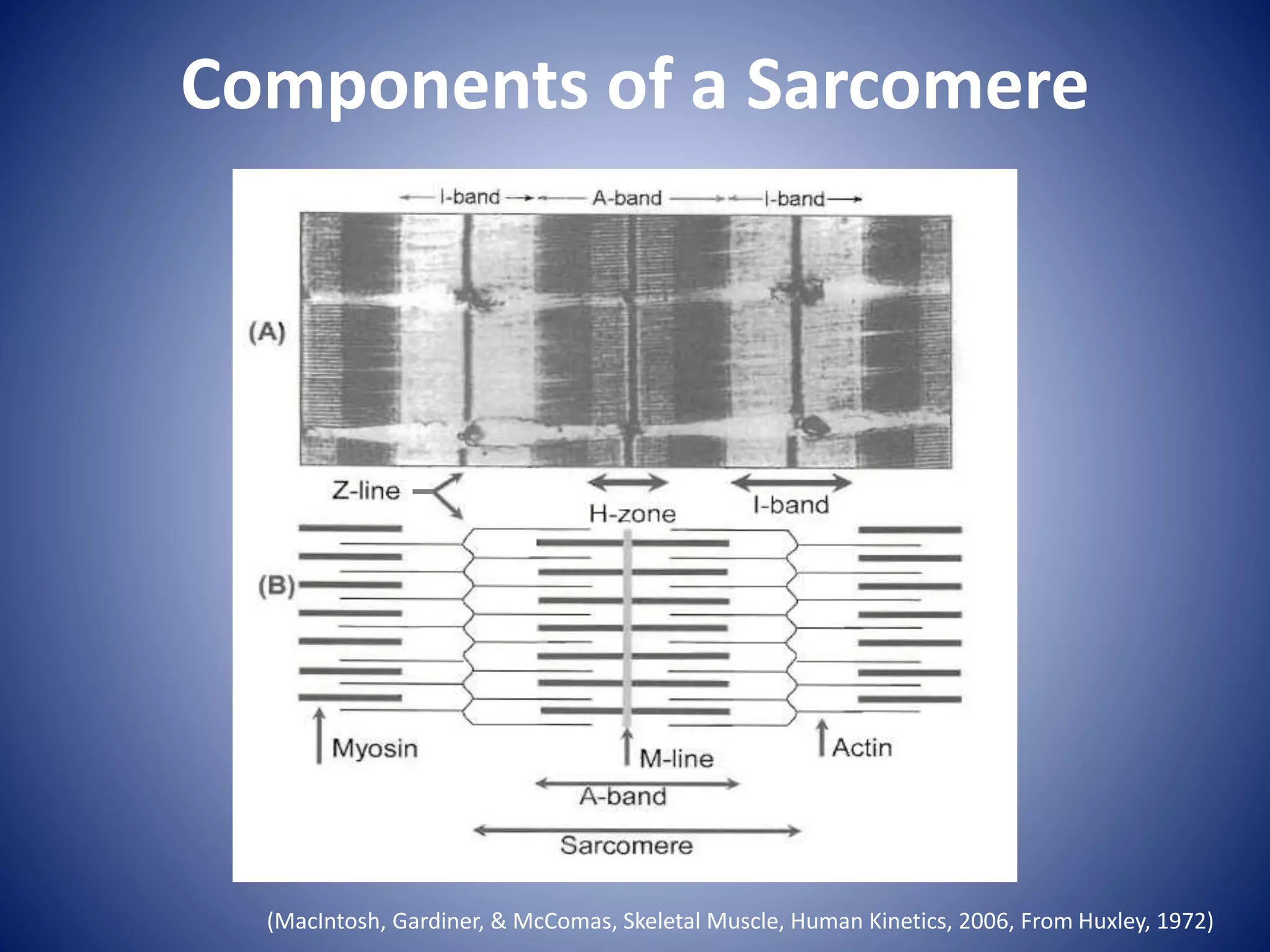 Components of a Sarcomere

I-band A-band I-band

(A)

Z-line

H-zone

I-band

(B)

Myosin

M-line

Actin

A-band

Sarcomere

(MacIntosh, Gardiner, & McComas, Skeletal Muscle, Human Kinetics, 2006, From Huxley, 1972)